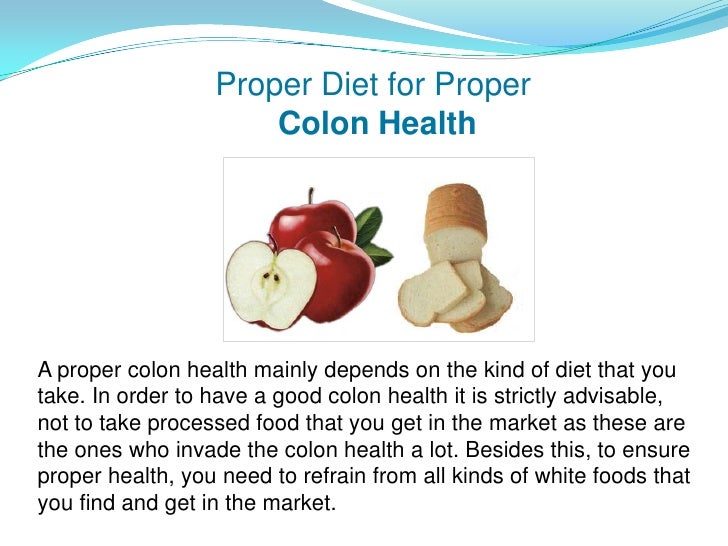 Proper Diet for Proper
Colon Health

A proper colon health mainly depends on the kind of diet that you take. In order to have a good colon health it is strictly advisable, not to take processed food that you get in the market as these are the ones who invade the colon health a lot. Besides this, to ensure proper health, you need to refrain from all kinds of white foods that you find and get in the market.